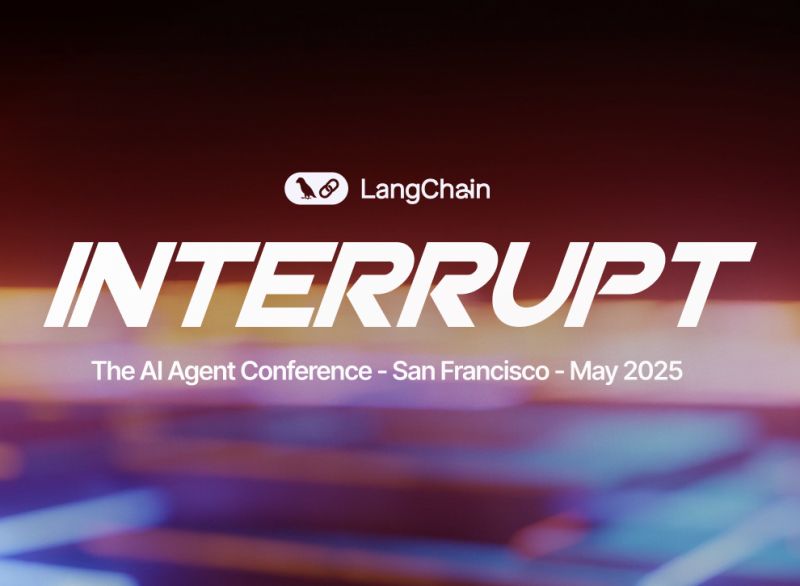 LangChain

INTERRUPT

The AI Agent Conference - San Francisco - May 2025